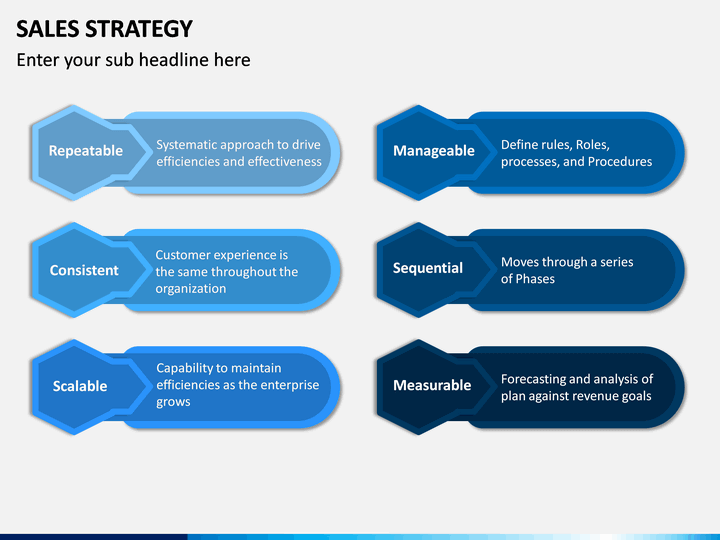 SALES STRATEGY

Enter your sub headline here

Repeatable

Systematic approach to drive efficiencies and effectiveness

Consistent

Customer experience is the same throughout the organization

Scalable

Capability to maintain efficiencies as the enterprise grows

Manageable

Define rules, Roles, processes, and Procedures

Sequential

Moves through a series of Phases

Measurable

Forecasting and analysis of plan against revenue goals